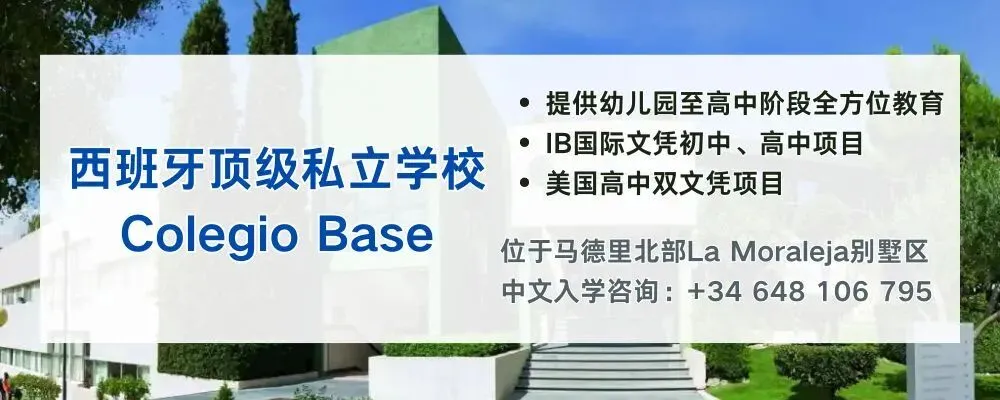 西班牙顶级私立学校
Colegio Base

• 提供幼儿园至高中阶段全方位教育
• IB国际文凭初中、高中项目
• 美国高中双文凭项目

位于马德里北部La Moraleja别墅区
中文入学咨询：+34 648 106 795